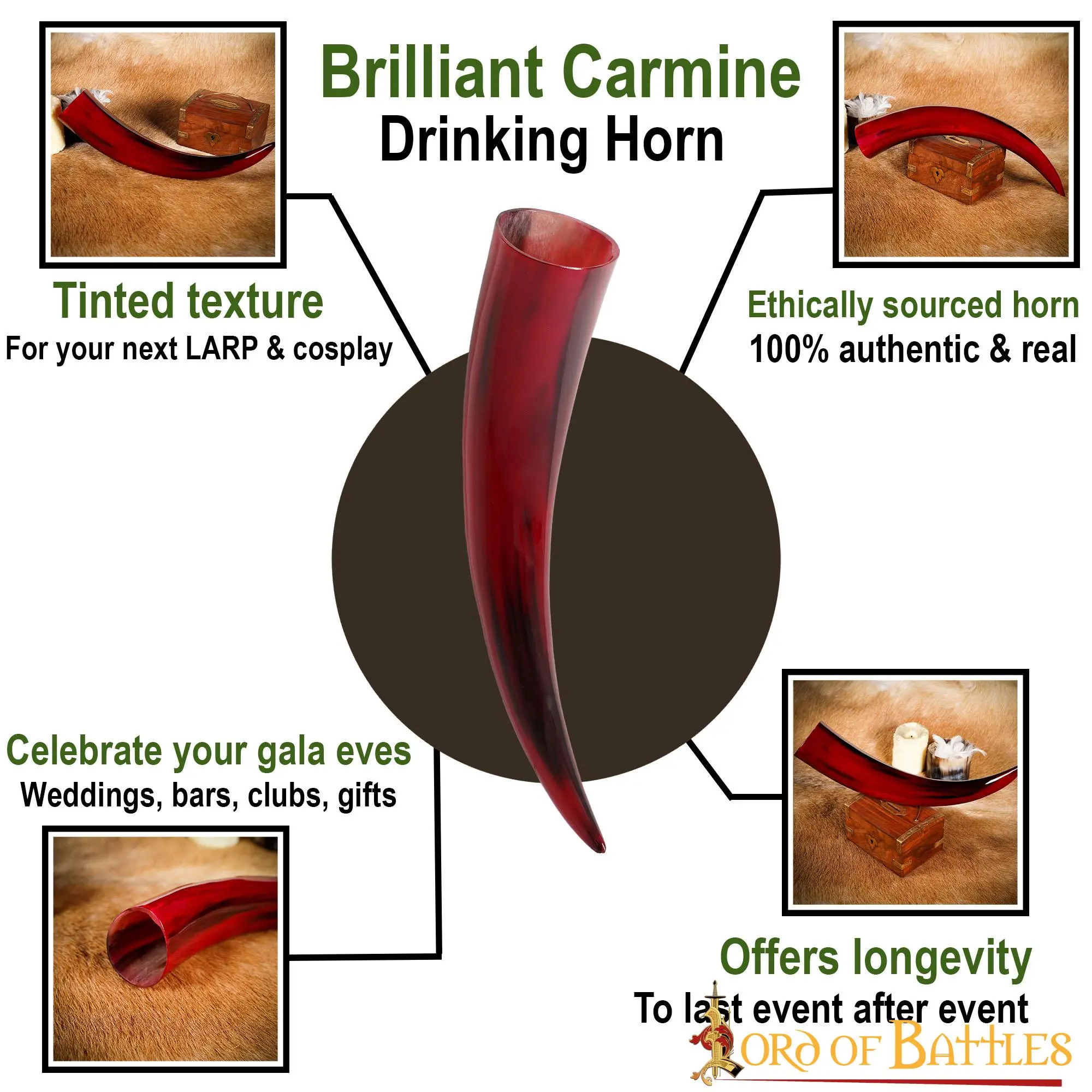 Brilliant Carmine
Drinking Horn

Tinted texture
For your next LARP & cosplay

Ethically sourced horn
100% authentic & real

Celebrate your gala eves
Weddings, bars, clubs, gifts

Offers longevity
To last event after event

LORD OF BATTLES